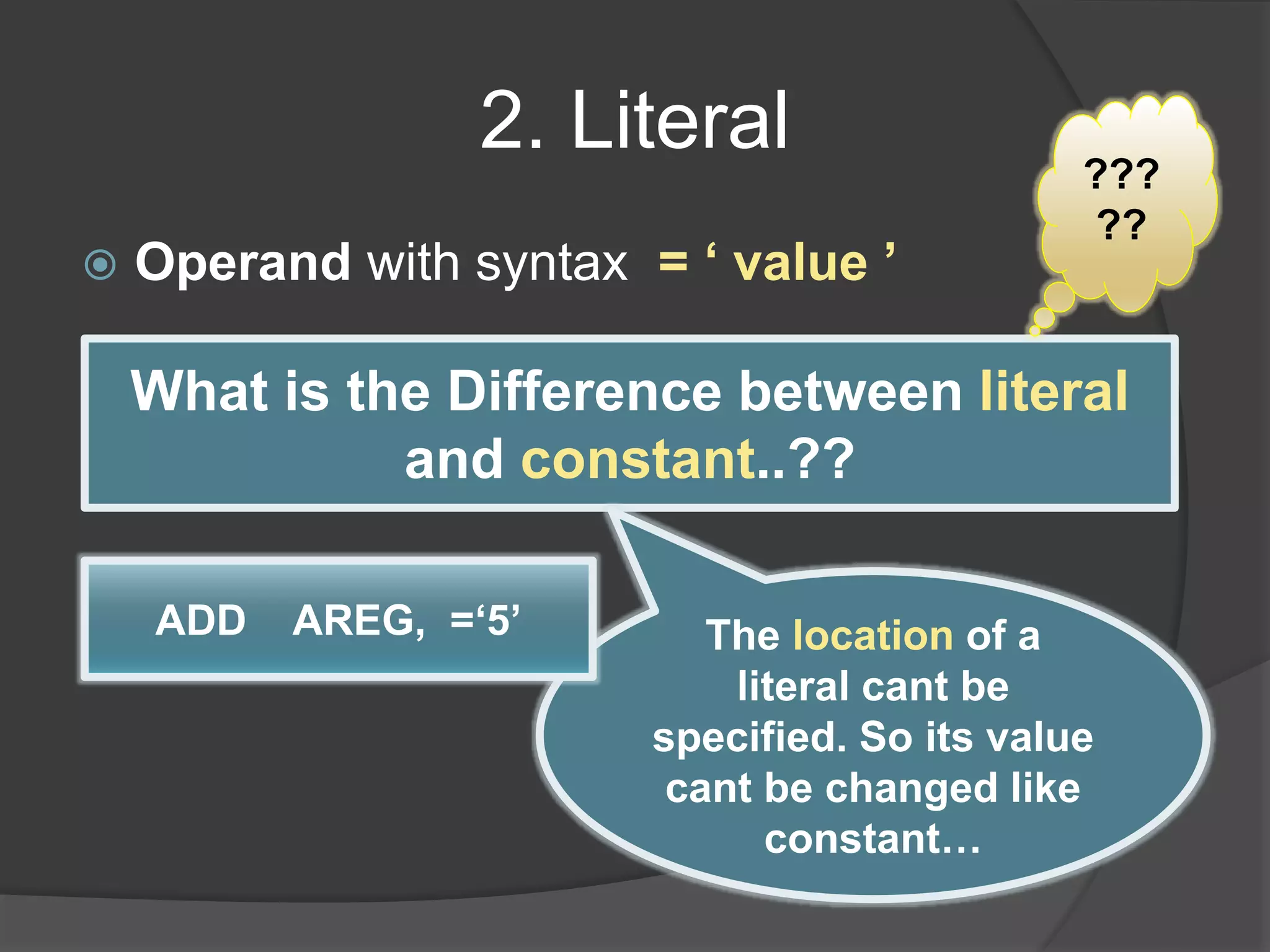 2. Literal

???
??

Operand with syntax = ‘ value ’

What is the Difference between literal and constant..??

ADD AREG, =‘5’

The location of a literal cant be specified. So its value cant be changed like constant…